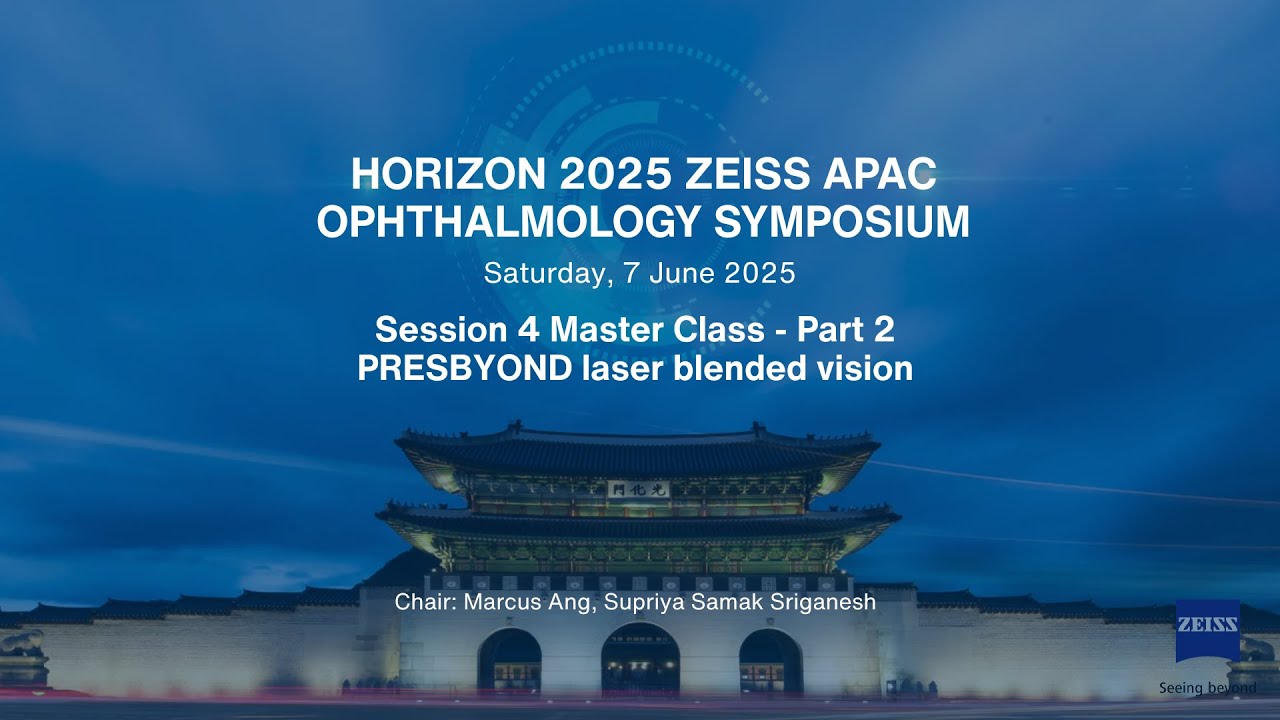 HORIZON 2025 ZEISS APAC OPHTHALMOLOGY SYMPOSIUM

Saturday, 7 June 2025

Session 4 Master Class - Part 2
PRESBYOND laser blended vision

門化光

Chair: Marcus Ang, Supriya Samak Sriganesh

ZEISS

Seeing beyond